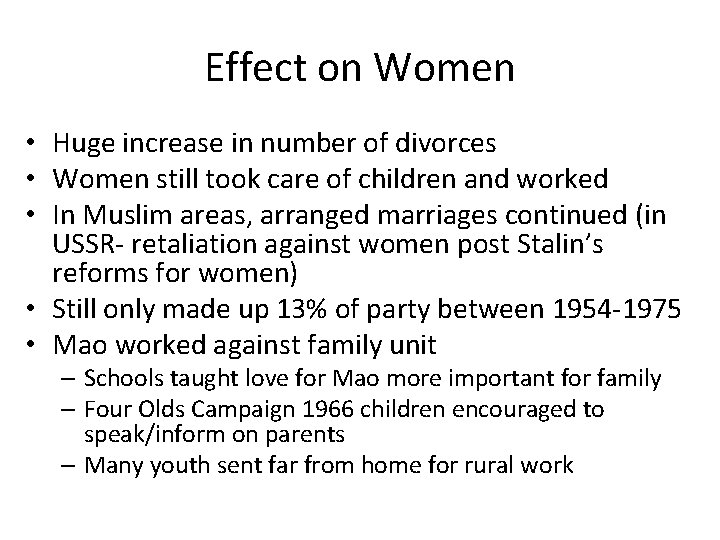 Effect on Women

• Huge increase in number of divorces
• Women still took care of children and worked
• In Muslim areas, arranged marriages continued (in USSR- retaliation against women post Stalin's reforms for women)
• Still only made up 13% of party between 1954-1975
• Mao worked against family unit
  – Schools taught love for Mao more important for family
  – Four Olds Campaign 1966 children encouraged to speak/inform on parents
  – Many youth sent far from home for rural work